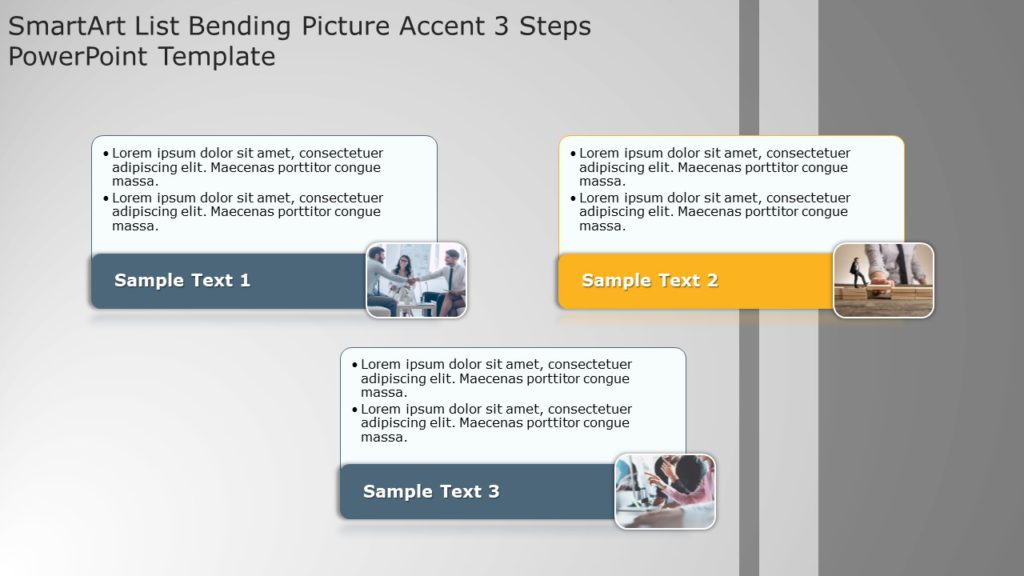 SmartArt List Bending Picture Accent 3 Steps PowerPoint Template

• Lorem ipsum dolor sit amet, consectetuer adipiscing elit. Maecenas porttitor congue massa.
• Lorem ipsum dolor sit amet, consectetuer adipiscing elit. Maecenas porttitor congue massa.

Sample Text 1

• Lorem ipsum dolor sit amet, consectetuer adipiscing elit. Maecenas porttitor congue massa.
• Lorem ipsum dolor sit amet, consectetuer adipiscing elit. Maecenas porttitor congue massa.

Sample Text 2

• Lorem ipsum dolor sit amet, consectetuer adipiscing elit. Maecenas porttitor congue massa.
• Lorem ipsum dolor sit amet, consectetuer adipiscing elit. Maecenas porttitor congue massa.

Sample Text 3